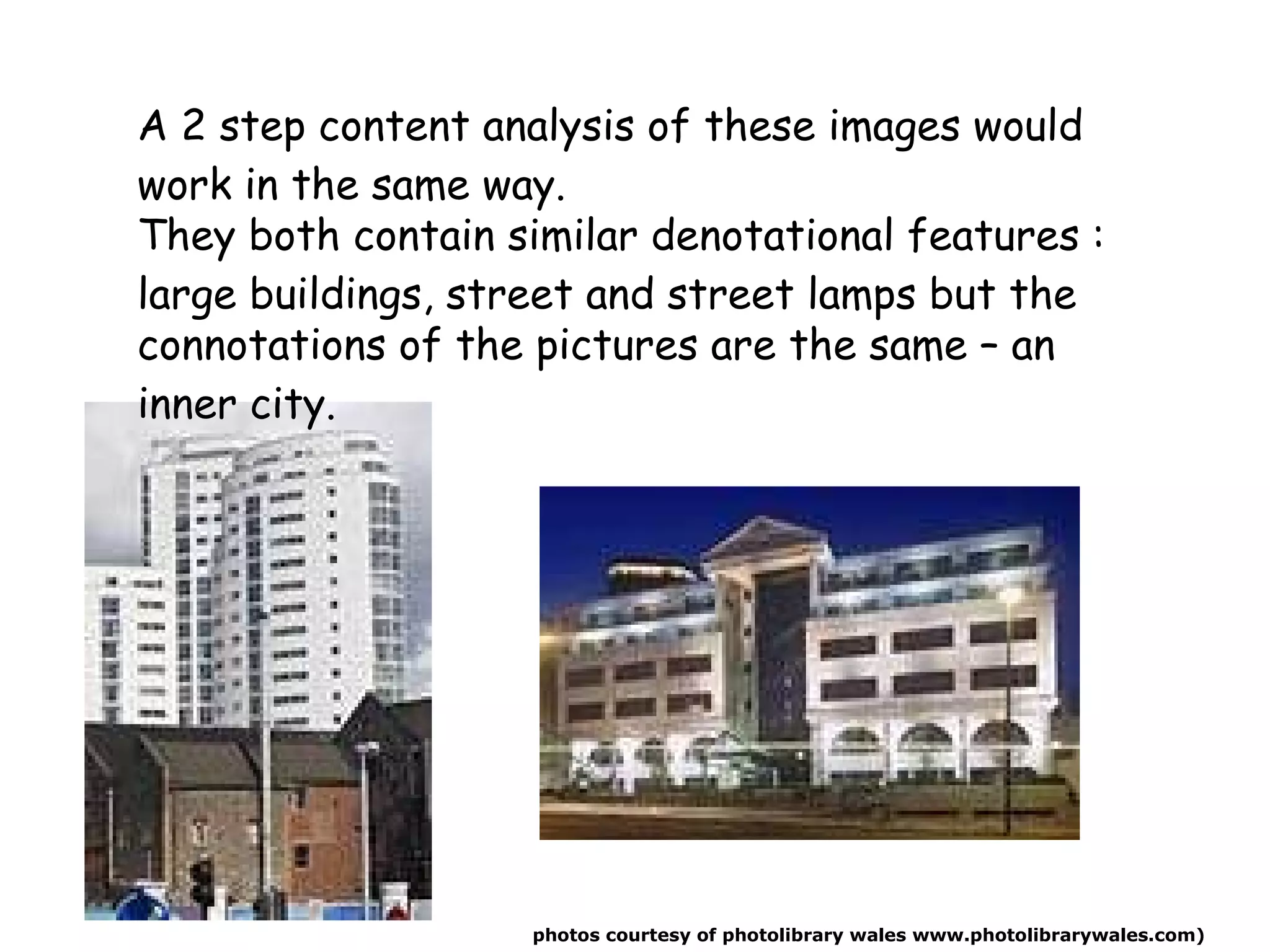 A 2 step content analysis of these images would work in the same way.
They both contain similar denotational features : large buildings, street and street lamps but the connotations of the pictures are the same – an inner city.

photos courtesy of photolibrary wales www.photolibrarywales.com)